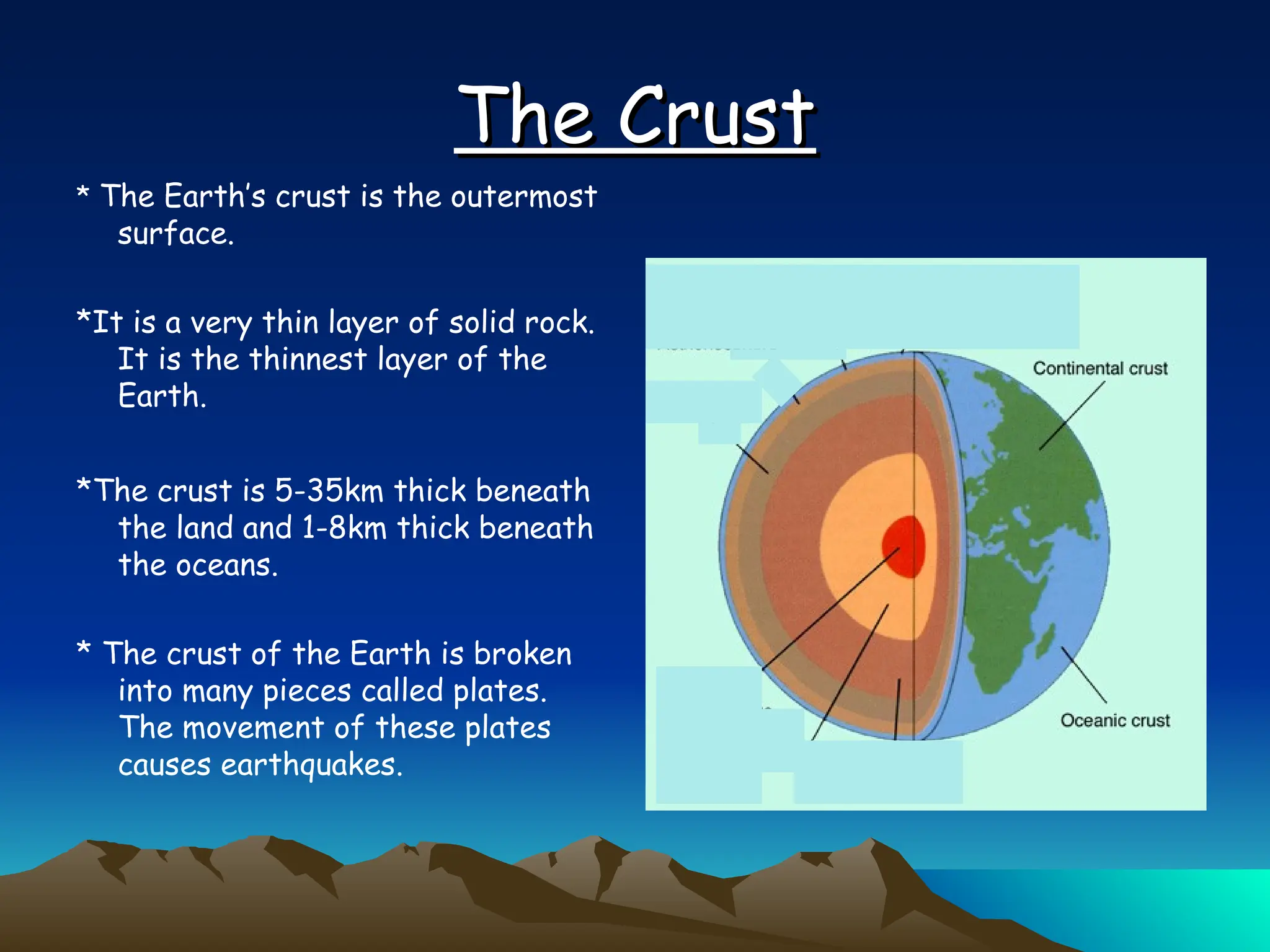 The Crust

* The Earth's crust is the outermost surface.

*It is a very thin layer of solid rock. It is the thinnest layer of the Earth.

*The crust is 5-35km thick beneath the land and 1-8km thick beneath the oceans.

* The crust of the Earth is broken into many pieces called plates. The movement of these plates causes earthquakes.

Continental crust

Oceanic crust